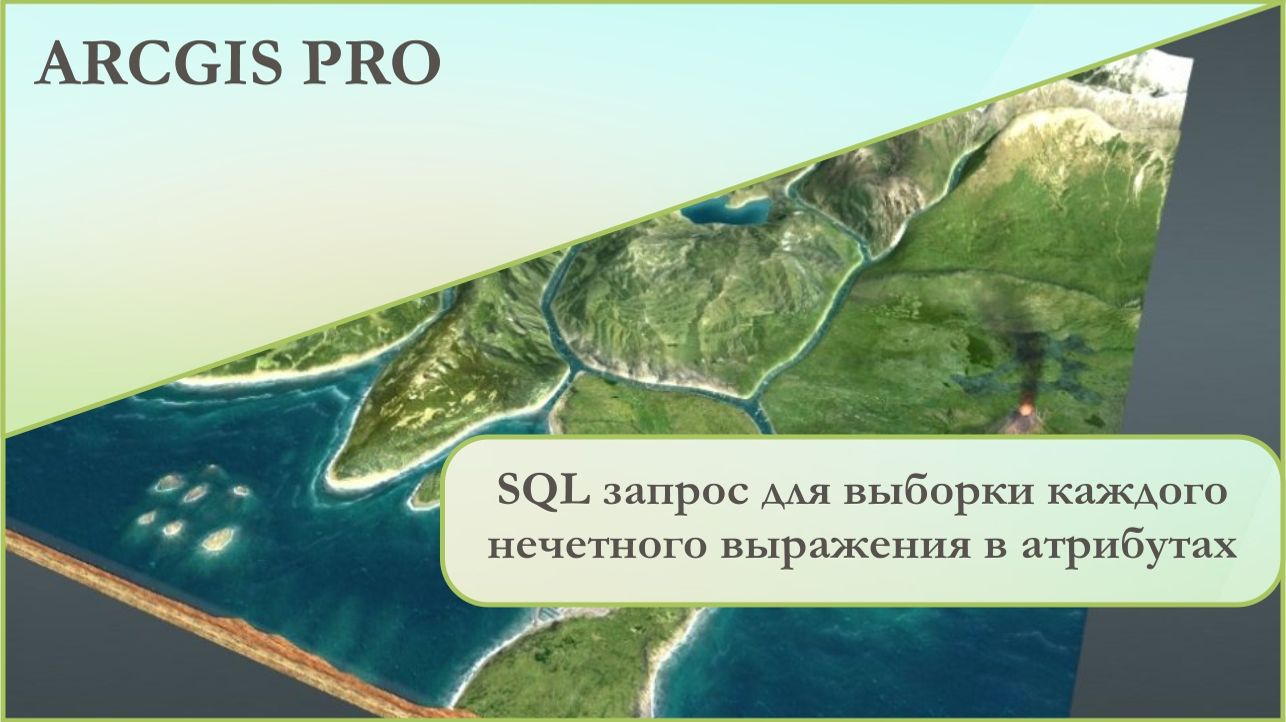 ARCGIS PRO

SQL запрос для выборки каждого нечетного выражения в атрибутах